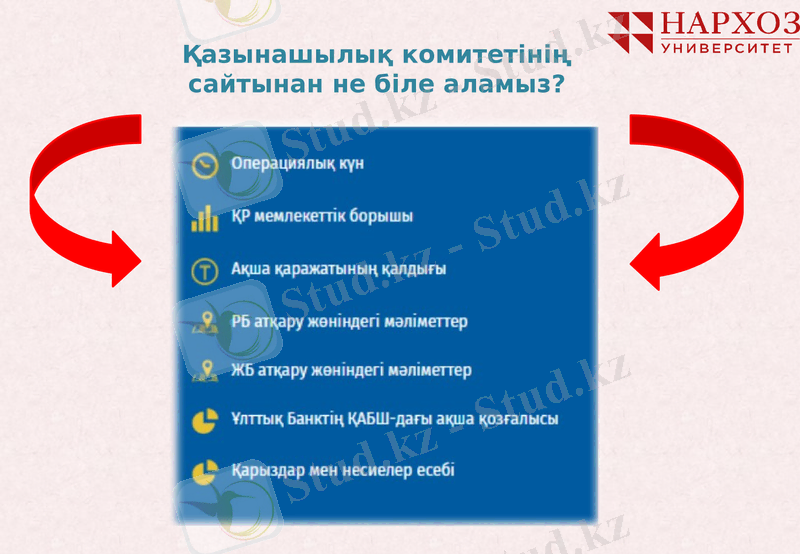 НАРХОЗ
УНИВЕРСИТЕТ

Қазынашылық комитетінің сайтынан не біле аламыз?

Операциялық күн

ҚР мемлекеттік борышы

Ақша қаражатының қалдығы

РБ атқару жөніндегі мәліметтер

ЖБ атқару жөніндегі мәліметтер

Ұлттық Банктің ҚАБШ-дағы ақша қозғалысы

Қарыздар мен несиелер есебі

Stud.kz - Stud.kz